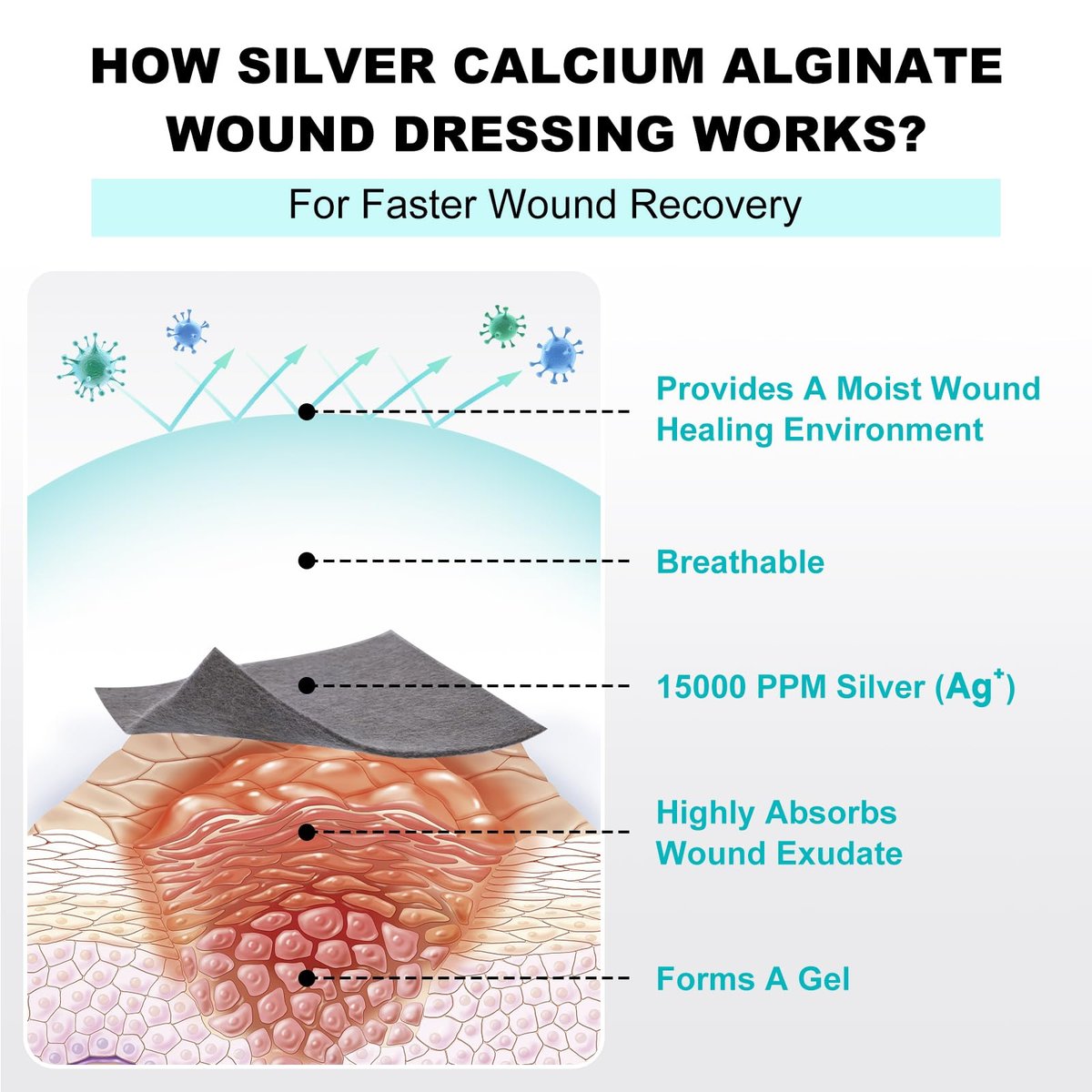 HOW SILVER CALCIUM ALGINATE WOUND DRESSING WORKS?

For Faster Wound Recovery

Provides A Moist Wound Healing Environment

Breathable

15000 PPM Silver ($Ag^+$)

Highly Absorbs Wound Exudate

Forms A Gel